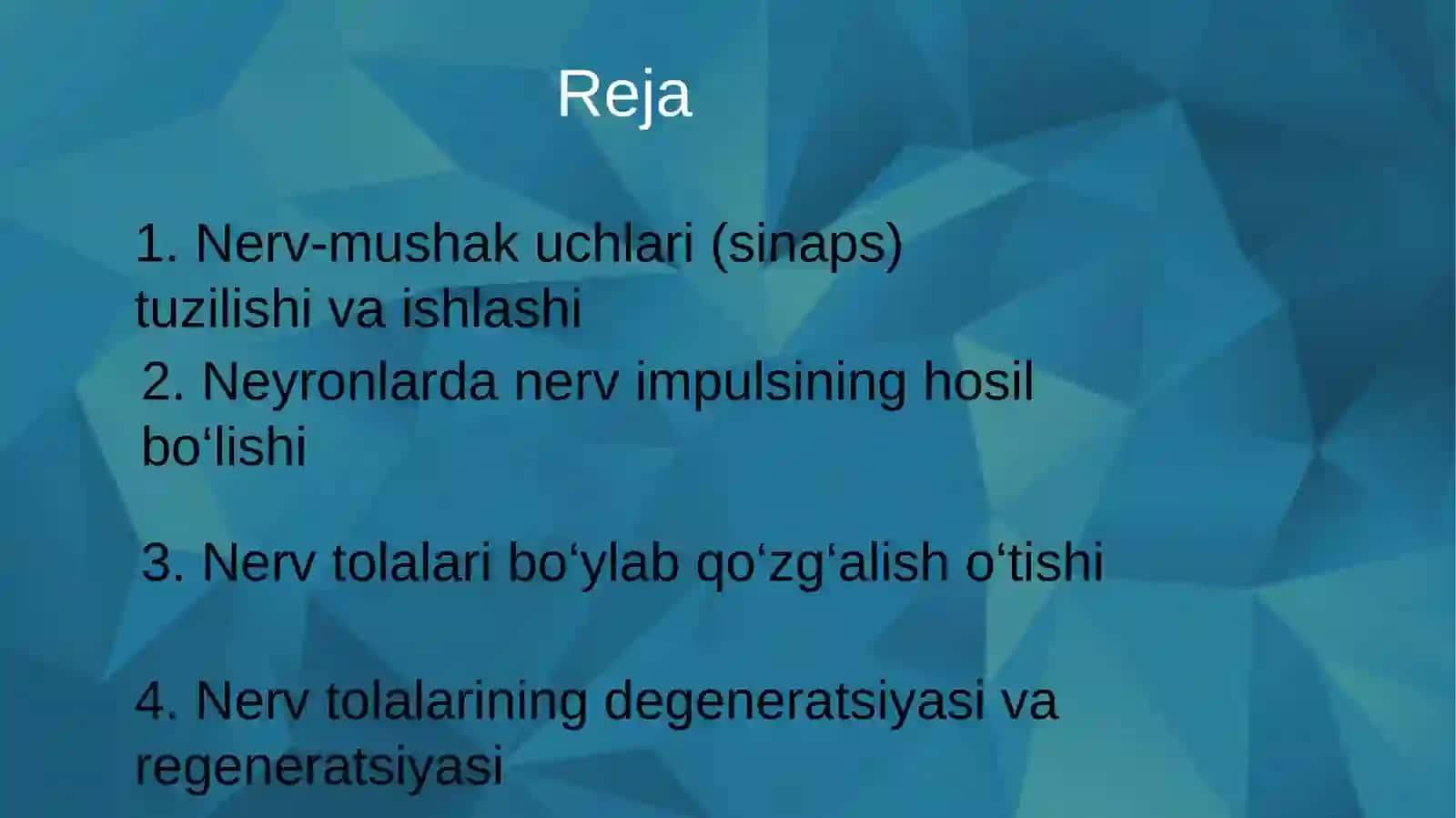 Reja

1. Nerv-mushak uchlari (sinaps) tuzilishi va ishlashi

2. Neyronlarda nerv impulsining hosil bo‘lishi

3. Nerv tolalari bo‘ylab qo‘zg‘alish o‘tishi

4. Nerv tolalarining degeneratsiyasi va regeneratsiyasi